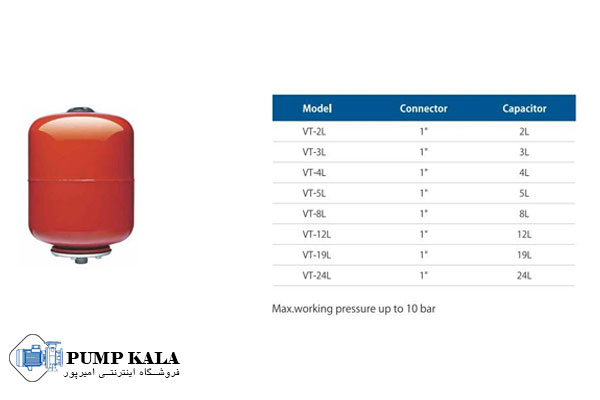 | Model | Connector | Capacitor |
|---|---|---|
| VT-2L | 1" | 2L |
| VT-3L | 1" | 3L |
| VT-4L | 1" | 4L |
| VT-5L | 1" | 5L |
| VT-8L | 1" | 8L |
| VT-12L | 1" | 12L |
| VT-19L | 1" | 19L |
| VT-24L | 1" | 24L |

Max.working pressure up to 10 bar

PUMP KALA
فروشگاه اینترنتی امیرپور